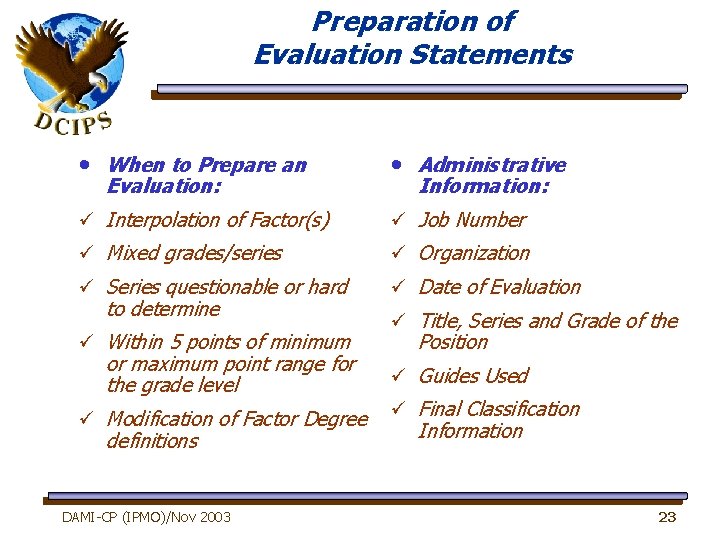 DCIPS

Preparation of Evaluation Statements

• When to Prepare an Evaluation:

✓ Interpolation of Factor(s)

✓ Mixed grades/series

✓ Series questionable or hard to determine

✓ Within 5 points of minimum or maximum point range for the grade level

✓ Modification of Factor Degree definitions

• Administrative Information:

✓ Job Number

✓ Organization

✓ Date of Evaluation

✓ Title, Series and Grade of the Position

✓ Guides Used

✓ Final Classification Information

DAMI-CP (IPMO)/Nov 2003

23